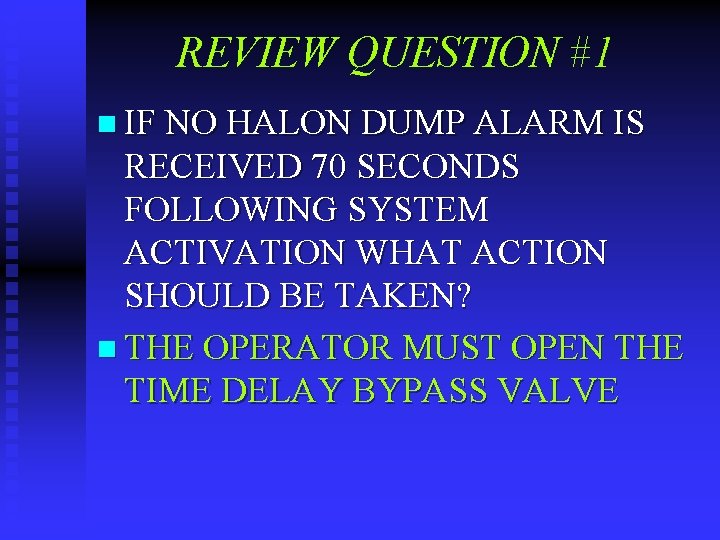 REVIEW QUESTION #1

IF NO HALON DUMP ALARM IS RECEIVED 70 SECONDS FOLLOWING SYSTEM ACTIVATION WHAT ACTION SHOULD BE TAKEN?

THE OPERATOR MUST OPEN THE TIME DELAY BYPASS VALVE